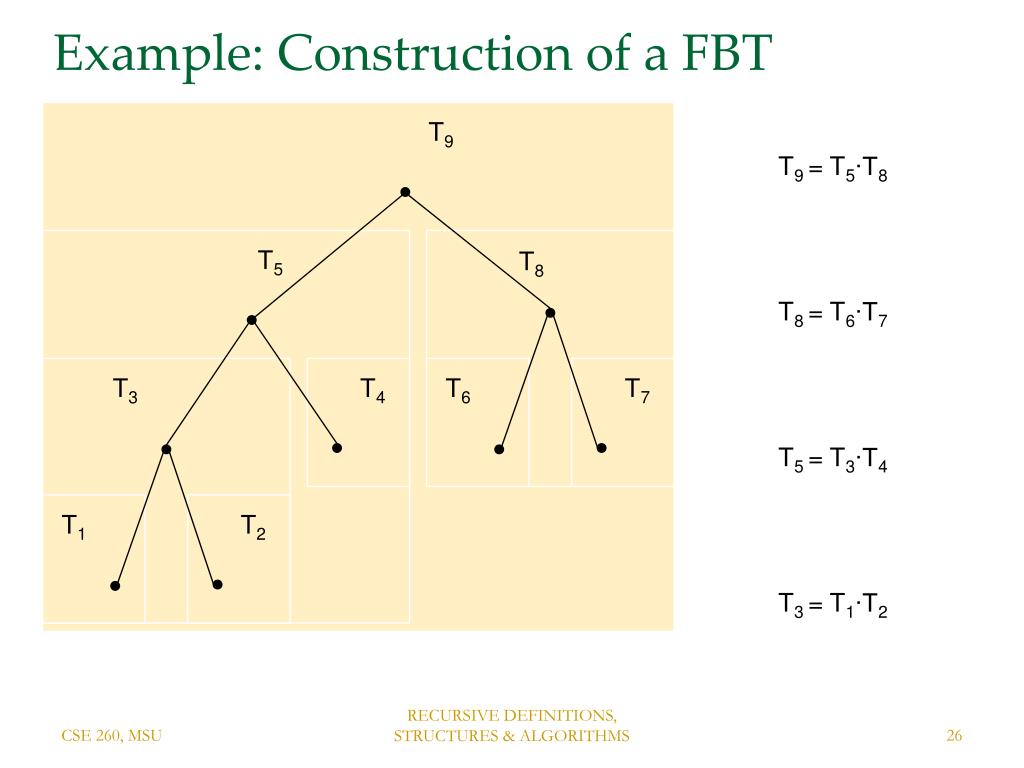 Example: Construction of a FBT

$T_9$

$T_5$

$T_8$

$T_3$

$T_4$

$T_6$

$T_7$

$T_1$

$T_2$

$T_9 = T_5 \cdot T_8$

$T_8 = T_6 \cdot T_7$

$T_5 = T_3 \cdot T_4$

$T_3 = T_1 \cdot T_2$

CSE 260, MSU

RECURSIVE DEFINITIONS, STRUCTURES & ALGORITHMS

26